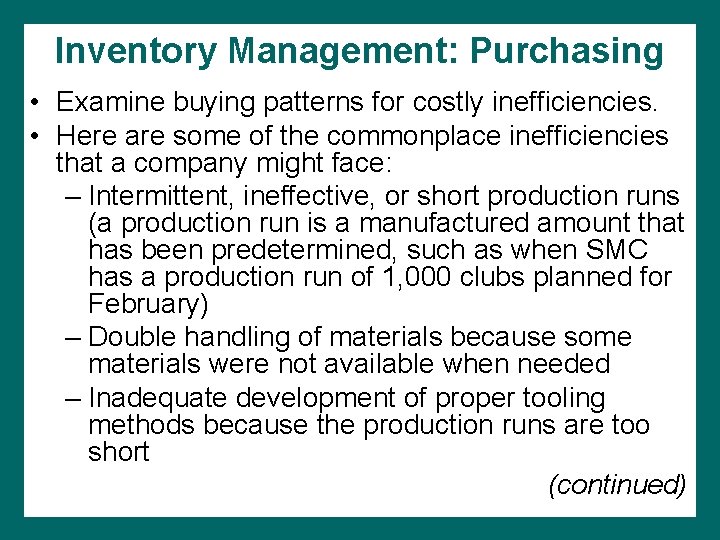 Inventory Management: Purchasing

• Examine buying patterns for costly inefficiencies.

• Here are some of the commonplace inefficiencies that a company might face:

– Intermittent, ineffective, or short production runs (a production run is a manufactured amount that has been predetermined, such as when SMC has a production run of 1,000 clubs planned for February)

– Double handling of materials because some materials were not available when needed

– Inadequate development of proper tooling methods because the production runs are too short

(continued)